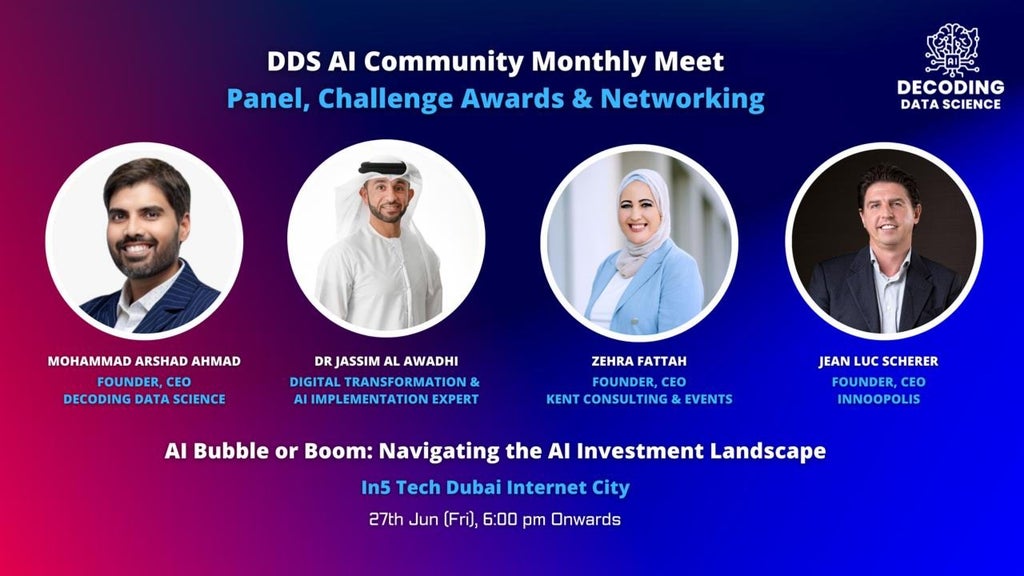 DDS AI Community Monthly Meet
Panel, Challenge Awards & Networking

AI
DECODING
DATA SCIENCE

MOHAMMAD ARSHAD AHMAD
FOUNDER, CEO
DECODING DATA SCIENCE

DR JASSIM AL AWADHI
DIGITAL TRANSFORMATION &
AI IMPLEMENTATION EXPERT

ZEHRA FATTAH
FOUNDER, CEO
KENT CONSULTING & EVENTS

JEAN LUC SCHERER
FOUNDER, CEO
INNOOPOLIS

AI Bubble or Boom: Navigating the AI Investment Landscape
In5 Tech Dubai Internet City
27th Jun (Fri), 6:00 pm Onwards